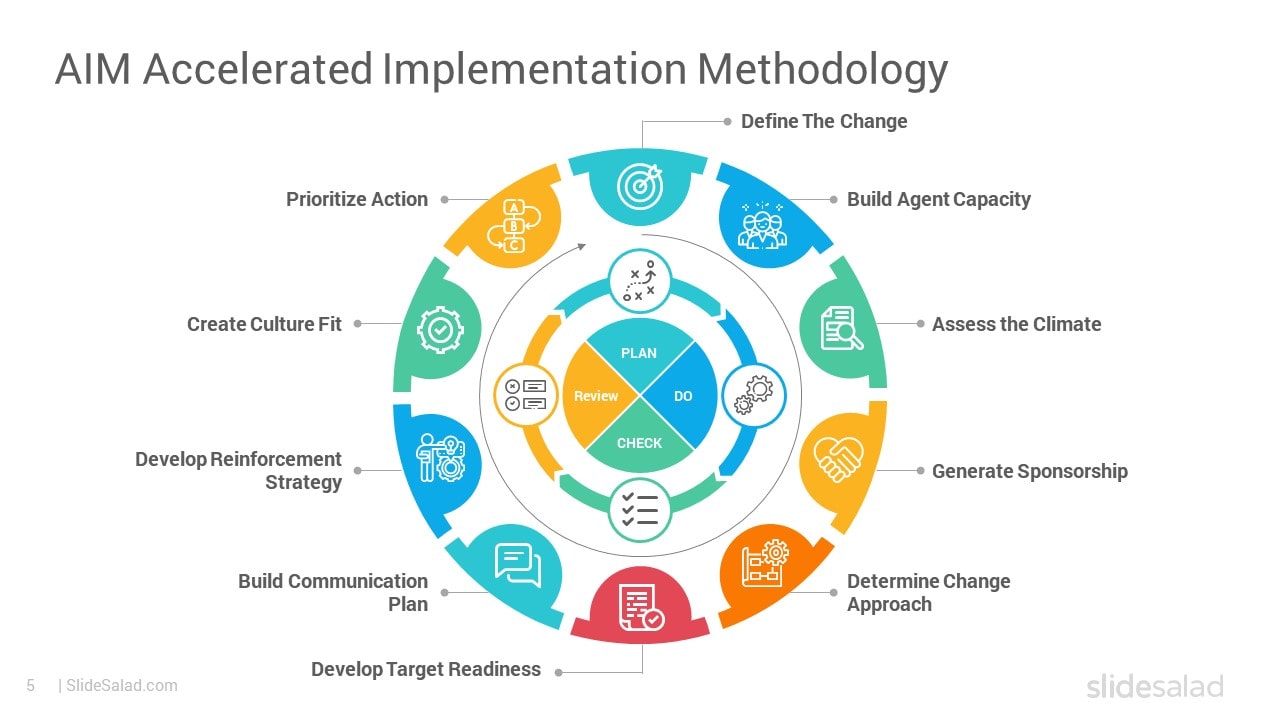 AIM Accelerated Implementation Methodology

Define The Change

Build Agent Capacity

Assess the Climate

Generate Sponsorship

Determine Change Approach

Develop Target Readiness

Build Communication Plan

Develop Reinforcement Strategy

Create Culture Fit

Prioritize Action

A
B
C

PLAN
DO
CHECK
Review

5 | SlideSalad.com

slidesalad